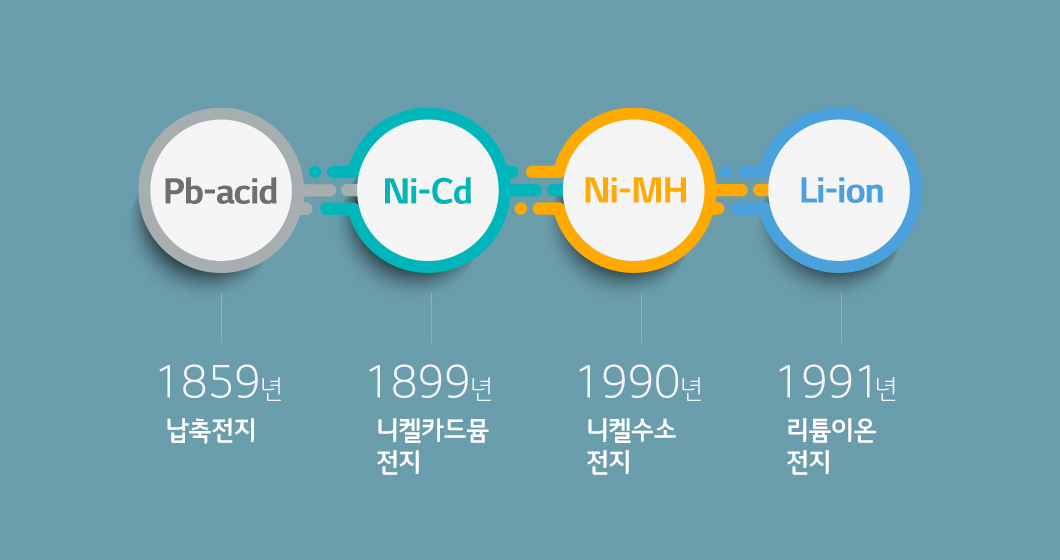 Pb-acid

Ni-Cd

Ni-MH

Li-ion

1859년
납축전지

1899년
니켈카드뮴 전지

1990년
니켈수소 전지

1991년
리튬이온 전지